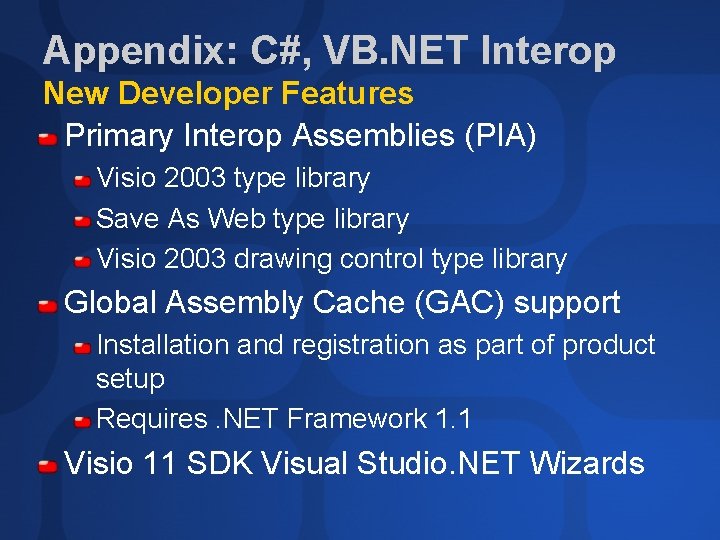 Appendix: C#, VB.NET Interop
New Developer Features

Primary Interop Assemblies (PIA)

Visio 2003 type library

Save As Web type library

Visio 2003 drawing control type library

Global Assembly Cache (GAC) support

Installation and registration as part of product setup

Requires .NET Framework 1.1

Visio 11 SDK Visual Studio.NET Wizards